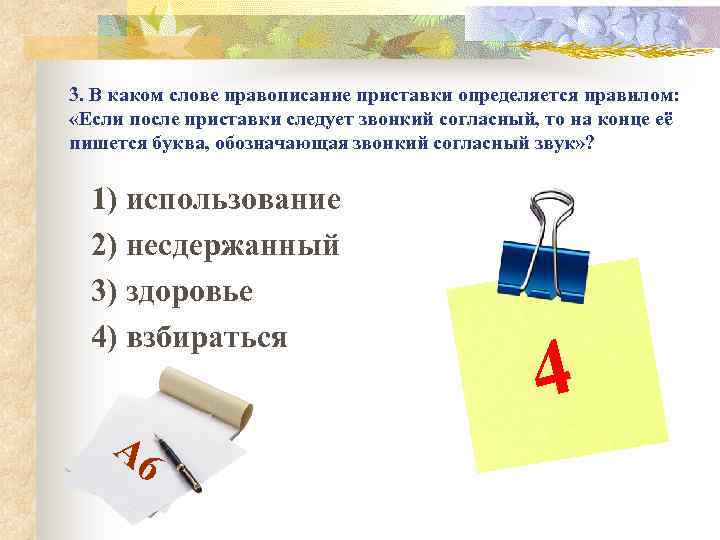 3. В каком слове правописание приставки определяется правилом: «Если после приставки следует звонкий согласный, то на конце её пишется буква, обозначающая звонкий согласный звук»?

1) использование
2) несдержанный
3) здоровье
4) взбираться

4

А6